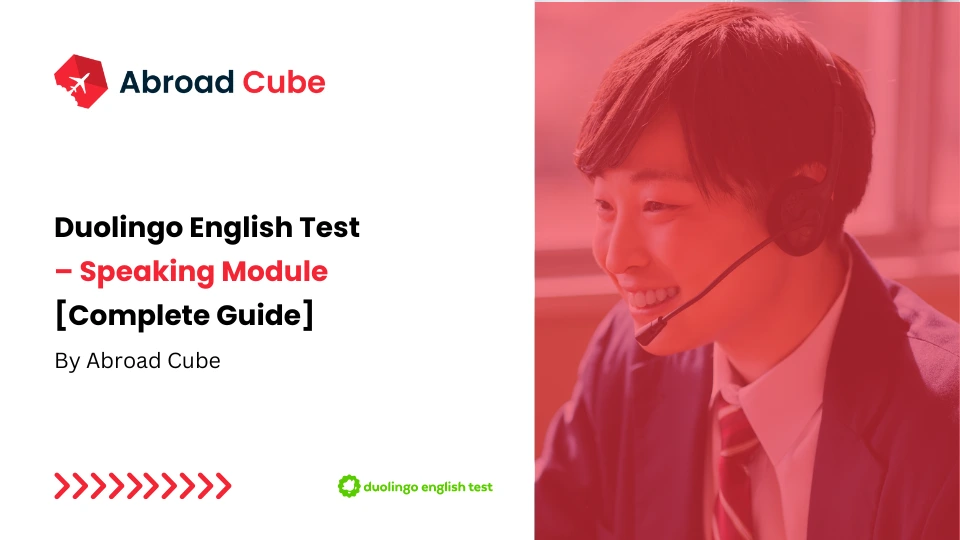 Abroad Cube

Duolingo English Test
– Speaking Module
[Complete Guide]

By Abroad Cube

duolingo english test